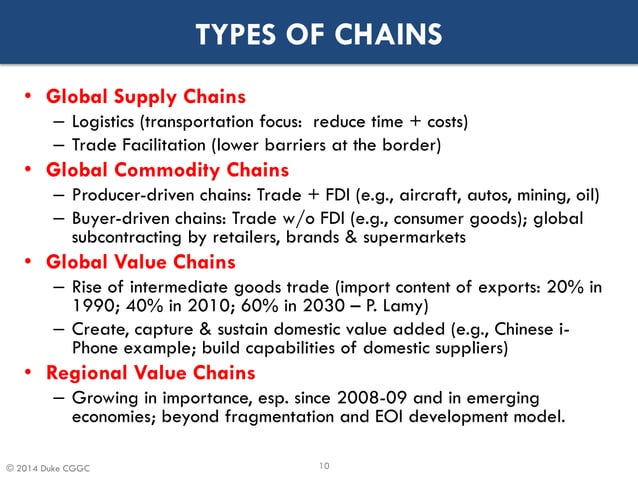 TYPES OF CHAINS

• Global Supply Chains
– Logistics (transportation focus: reduce time + costs)
– Trade Facilitation (lower barriers at the border)

• Global Commodity Chains
– Producer-driven chains: Trade + FDI (e.g., aircraft, autos, mining, oil)
– Buyer-driven chains: Trade w/o FDI (e.g., consumer goods); global subcontracting by retailers, brands & supermarkets

• Global Value Chains
– Rise of intermediate goods trade (import content of exports: 20% in 1990; 40% in 2010; 60% in 2030 – P. Lamy)
– Create, capture & sustain domestic value added (e.g., Chinese i-Phone example; build capabilities of domestic suppliers)

• Regional Value Chains
– Growing in importance, esp. since 2008-09 and in emerging economies; beyond fragmentation and EOI development model.

© 2014 Duke CGGC

10